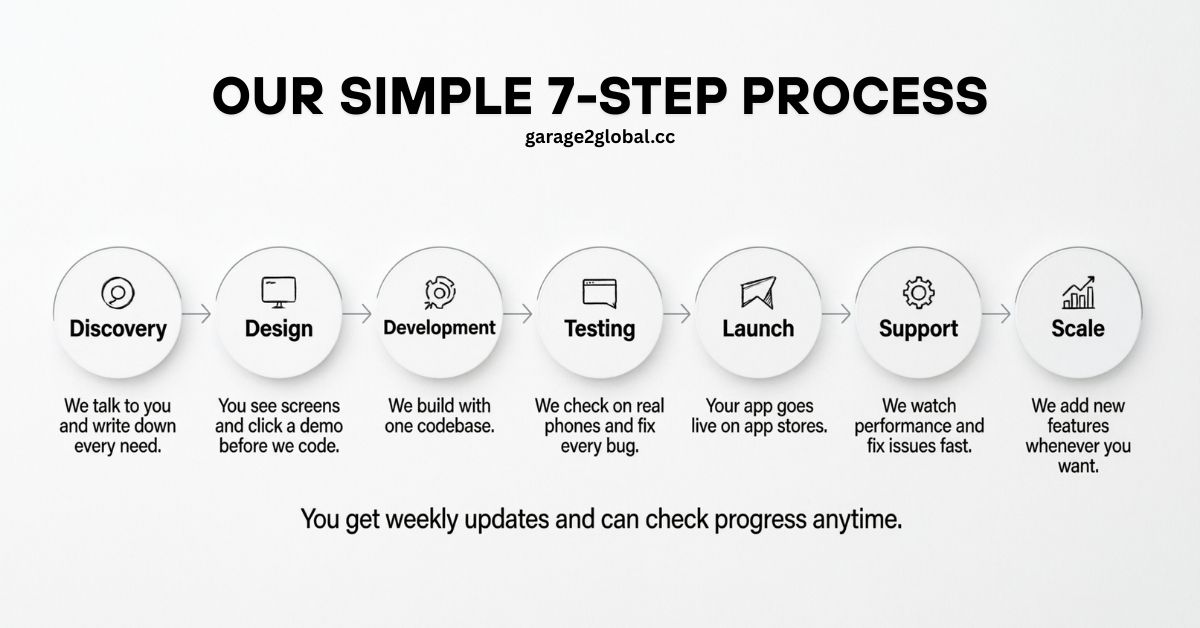 OUR SIMPLE 7-STEP PROCESS

garage2global.cc

Discovery

We talk to you and write down every need.

Design

You see screens and click a demo before we code.

Development

We build with one codebase.

Testing

We check on real phones and fix every bug.

Launch

Your app goes live on app stores.

Support

We watch performance and fix issues fast.

Scale

We add new features whenever you want.

You get weekly updates and can check progress anytime.